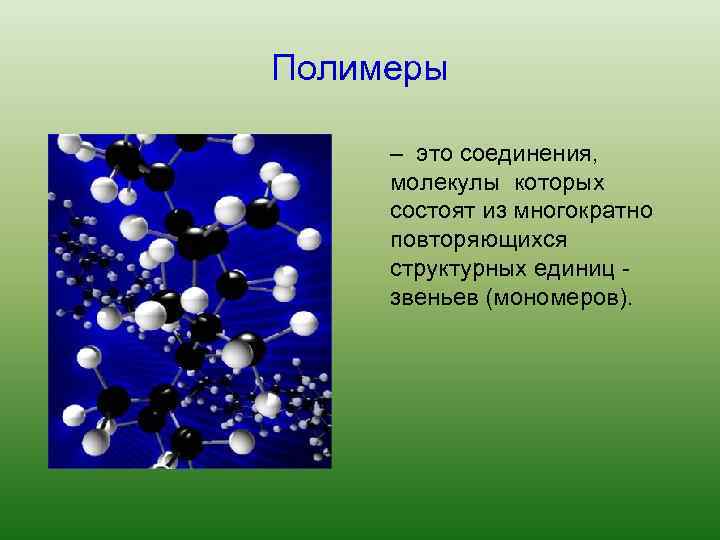 Полимеры

– это соединения, молекулы которых состоят из многократно повторяющихся структурных единиц - звеньев (мономеров).